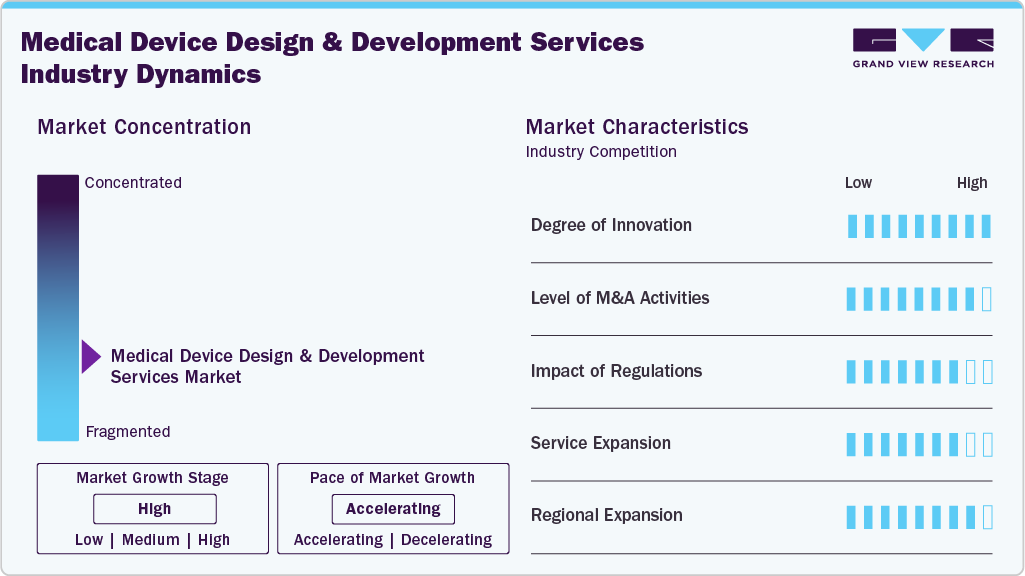 Medical Device Design & Development Services Industry Dynamics

GRAND VIEW RESEARCH

Market Concentration

Concentrated

Medical Device Design & Development Services Market

Fragmented

Market Growth Stage
High
Low | Medium | High

Pace of Market Growth
Accelerating
Accelerating | Decelerating

Market Characteristics
Industry Competition

Low High

Degree of Innovation

Level of M&A Activities

Impact of Regulations

Service Expansion

Regional Expansion